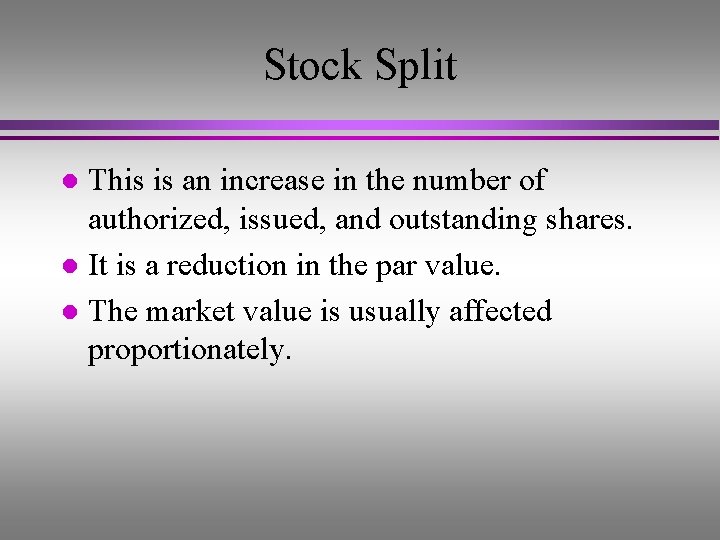 Stock Split

- This is an increase in the number of authorized, issued, and outstanding shares.
- It is a reduction in the par value.
- The market value is usually affected proportionately.